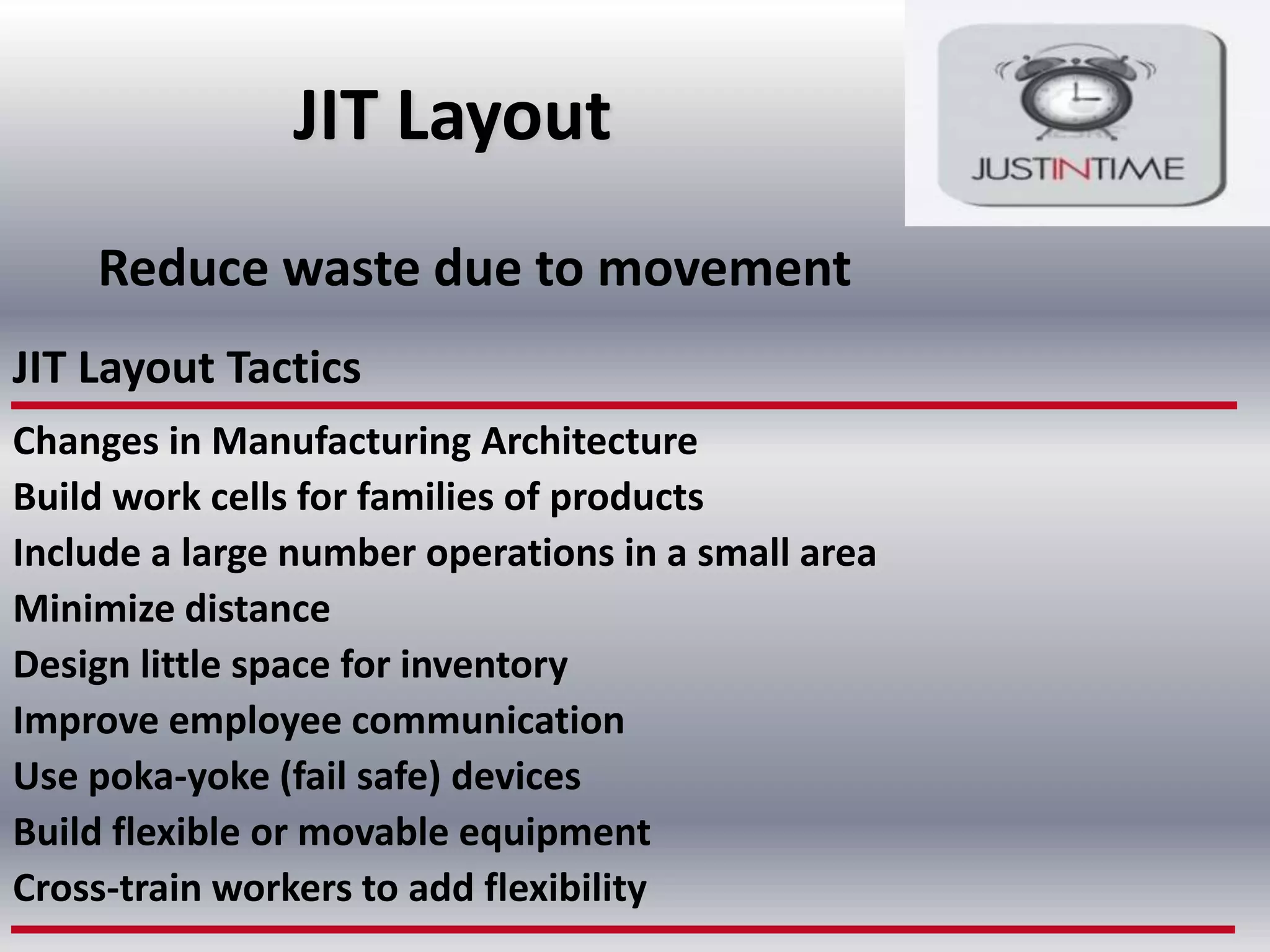 JIT Layout

JUSTINTIME

Reduce waste due to movement

JIT Layout Tactics

Changes in Manufacturing Architecture
Build work cells for families of products
Include a large number operations in a small area
Minimize distance
Design little space for inventory
Improve employee communication
Use poka-yoke (fail safe) devices
Build flexible or movable equipment
Cross-train workers to add flexibility